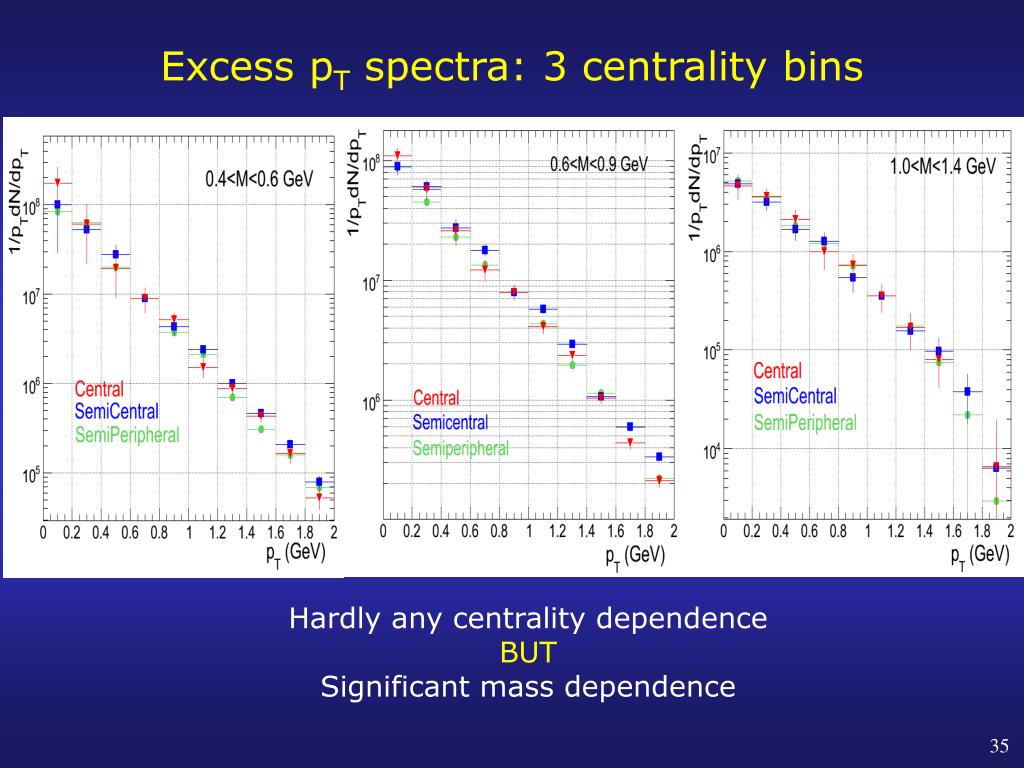 Excess $p_T$ spectra: 3 centrality bins

$1/p_T dN/dp_T$

0.4<M<0.6 GeV

$10^8$

$10^7$

$10^6$

$10^5$

Central
SemiCentral
SemiPeripheral

0 0.2 0.4 0.6 0.8 1 1.2 1.4 1.6 1.8 2

$p_T$ (GeV)

$1/p_T dN/dp_T$

0.6<M<0.9 GeV

$10^8$

$10^7$

$10^6$

Central
Semicentral
Semiperipheral

0 0.2 0.4 0.6 0.8 1 1.2 1.4 1.6 1.8 2

$p_T$ (GeV)

$1/p_T dN/dp_T$

1.0<M<1.4 GeV

$10^7$

$10^6$

$10^5$

$10^4$

Central
SemiCentral
SemiPeripheral

0 0.2 0.4 0.6 0.8 1 1.2 1.4 1.6 1.8 2

$p_T$ (GeV)

Hardly any centrality dependence
BUT
Significant mass dependence

35